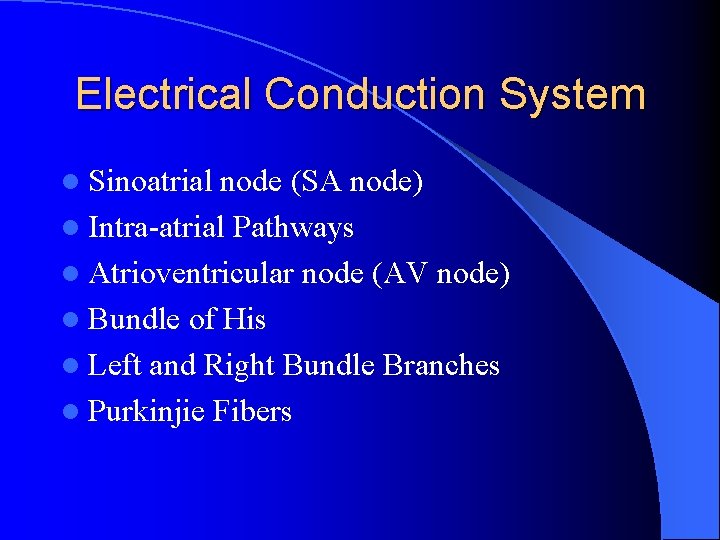 Electrical Conduction System

- Sinoatrial node (SA node)
- Intra-atrial Pathways
- Atrioventricular node (AV node)
- Bundle of His
- Left and Right Bundle Branches
- Purkinjie Fibers